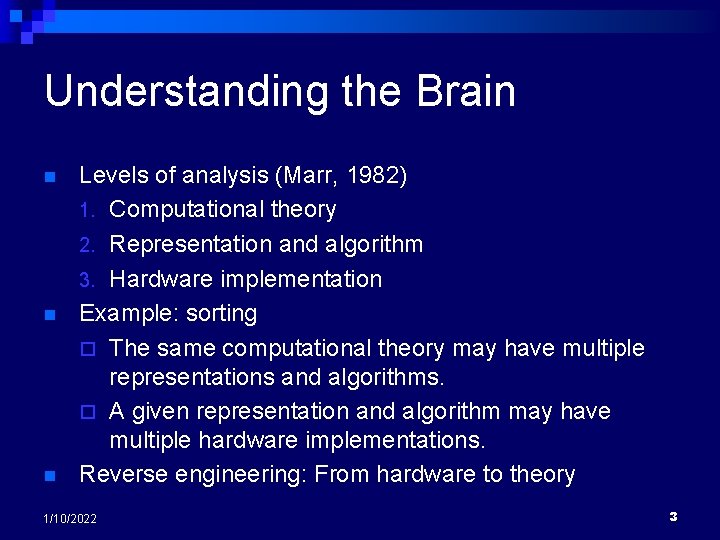 Understanding the Brain

- Levels of analysis (Marr, 1982)
  1. Computational theory
  2. Representation and algorithm
  3. Hardware implementation
- Example: sorting
  - The same computational theory may have multiple representations and algorithms.
  - A given representation and algorithm may have multiple hardware implementations.
- Reverse engineering: From hardware to theory

1/10/2022

3